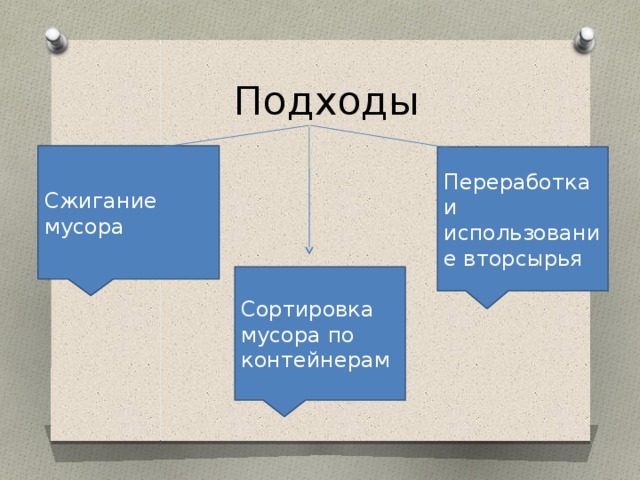 Подходы

Сжигание мусора

Сортировка мусора по контейнерам

Переработка и использование вторсырья